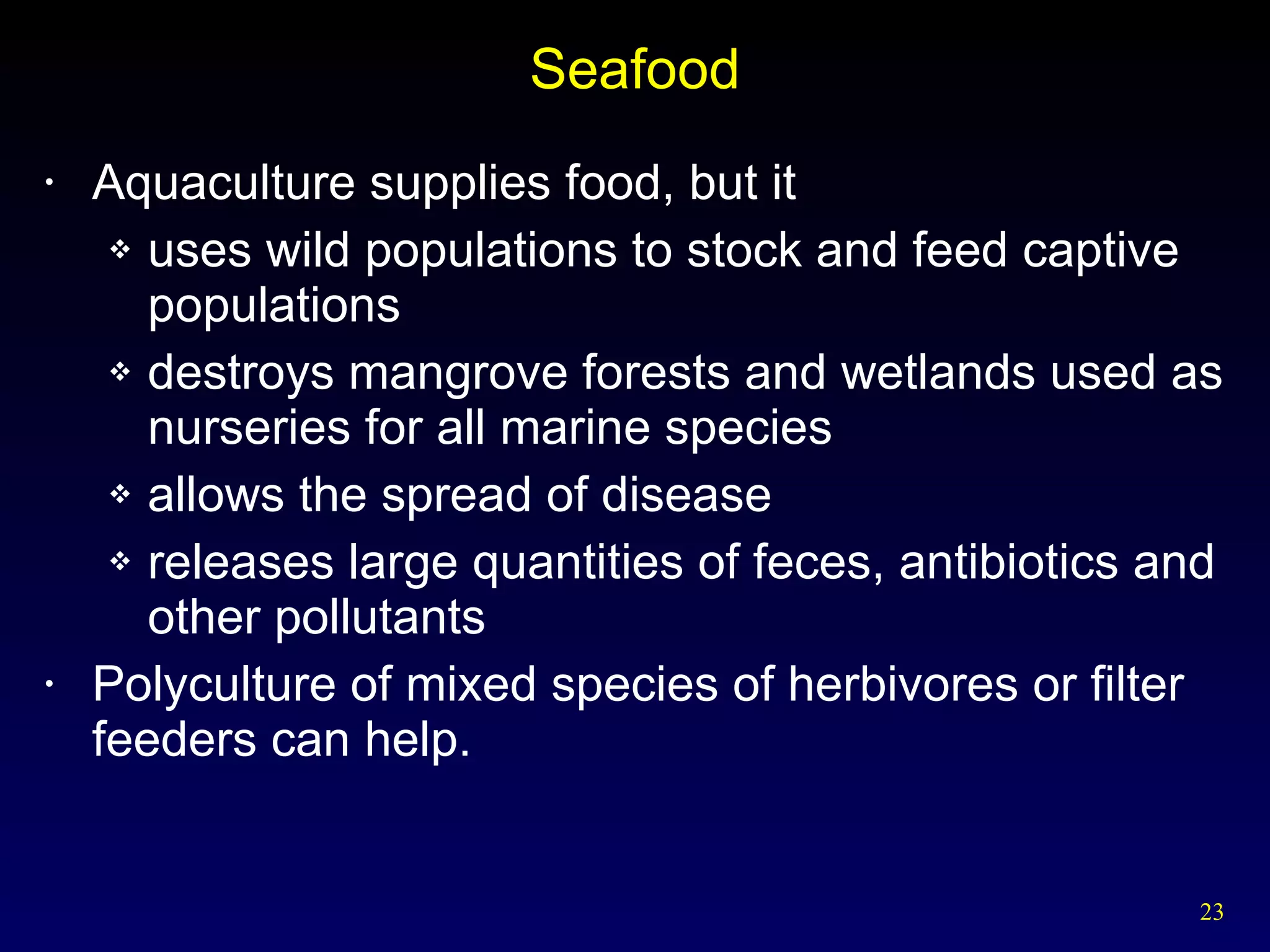 Seafood

• Aquaculture supplies food, but it
  ❖ uses wild populations to stock and feed captive populations
  ❖ destroys mangrove forests and wetlands used as nurseries for all marine species
  ❖ allows the spread of disease
  ❖ releases large quantities of feces, antibiotics and other pollutants
• Polyculture of mixed species of herbivores or filter feeders can help.

23